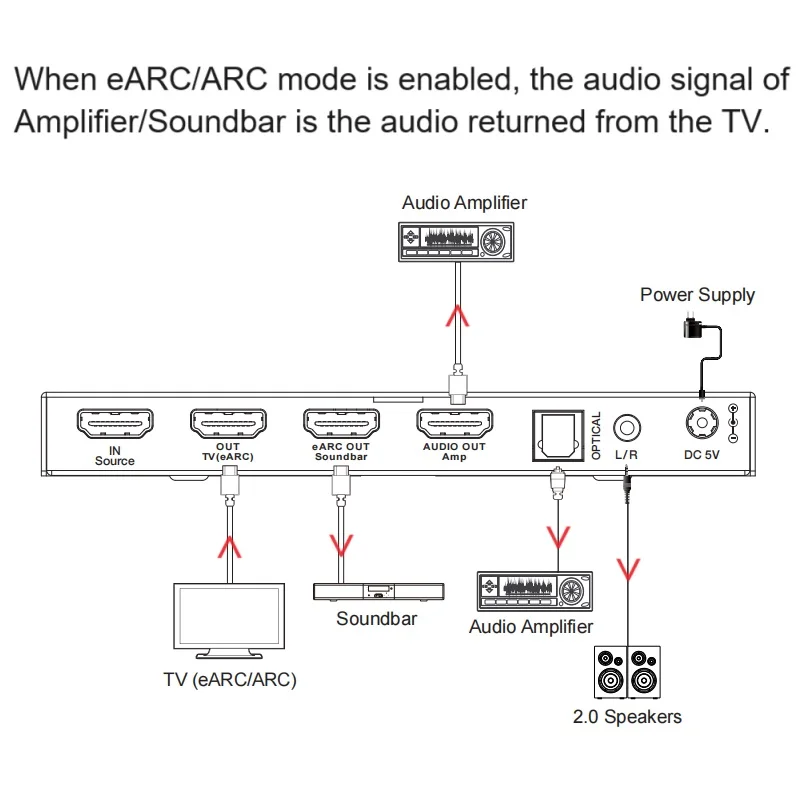 When eARC/ARC mode is enabled, the audio signal of Amplifier/Soundbar is the audio returned from the TV.

Audio Amplifier

Power Supply

IN
Source

OUT
TV(eARC)

eARC OUT
Soundbar

AUDIO OUT
Amp

OPTICAL

L/R

DC 5V

TV (eARC/ARC)

Soundbar

Audio Amplifier

2.0 Speakers